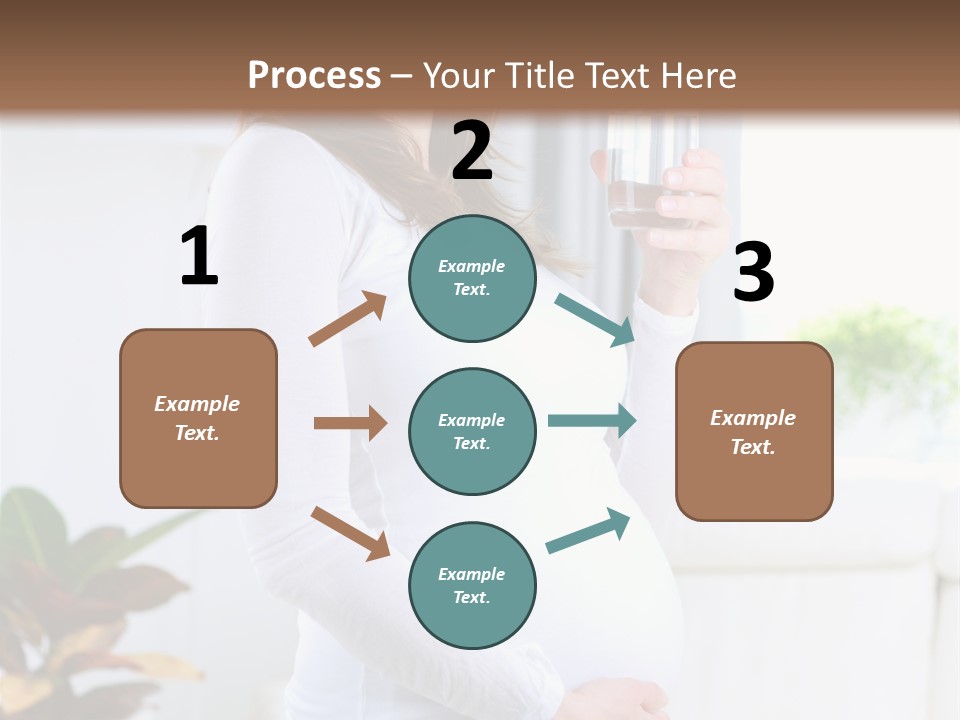 Process – Your Title Text Here

1

Example Text.

2

Example Text.

Example Text.

Example Text.

3

Example Text.